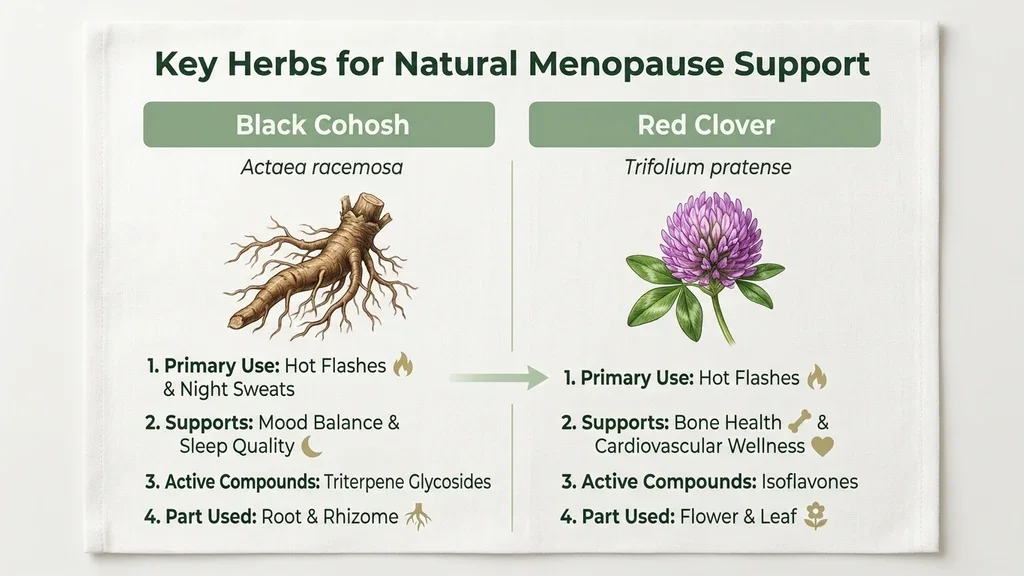 Key Herbs for Natural Menopause Support

Black Cohosh

Actaea racemosa

1. Primary Use: Hot Flashes & Night Sweats

2. Supports: Mood Balance & Sleep Quality

3. Active Compounds: Triterpene Glycosides

4. Part Used: Root & Rhizome

Red Clover

Trifolium pratense

1. Primary Use: Hot Flashes

2. Supports: Bone Health & Cardiovascular Wellness

3. Active Compounds: Isoflavones

4. Part Used: Flower & Leaf